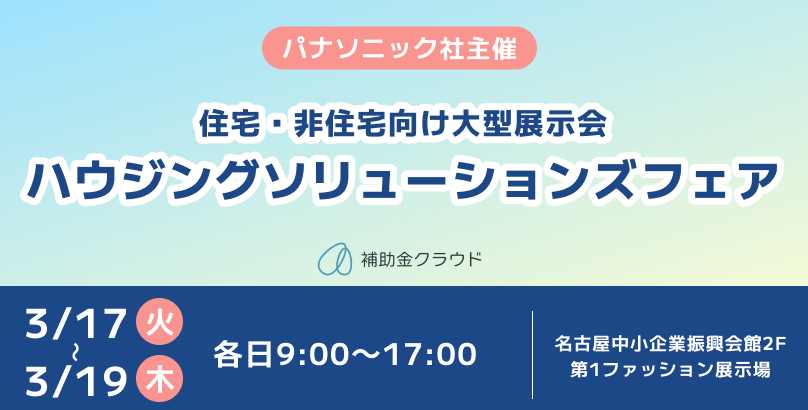 パナソニック社主催

住宅・非住宅向け大型展示会
ハウジングソリューションズフェア

補助金クラウド

3/17 火
~
3/19 木

各日9:00〜17:00

名古屋中小企業振興会館2F
第1ファッション展示場